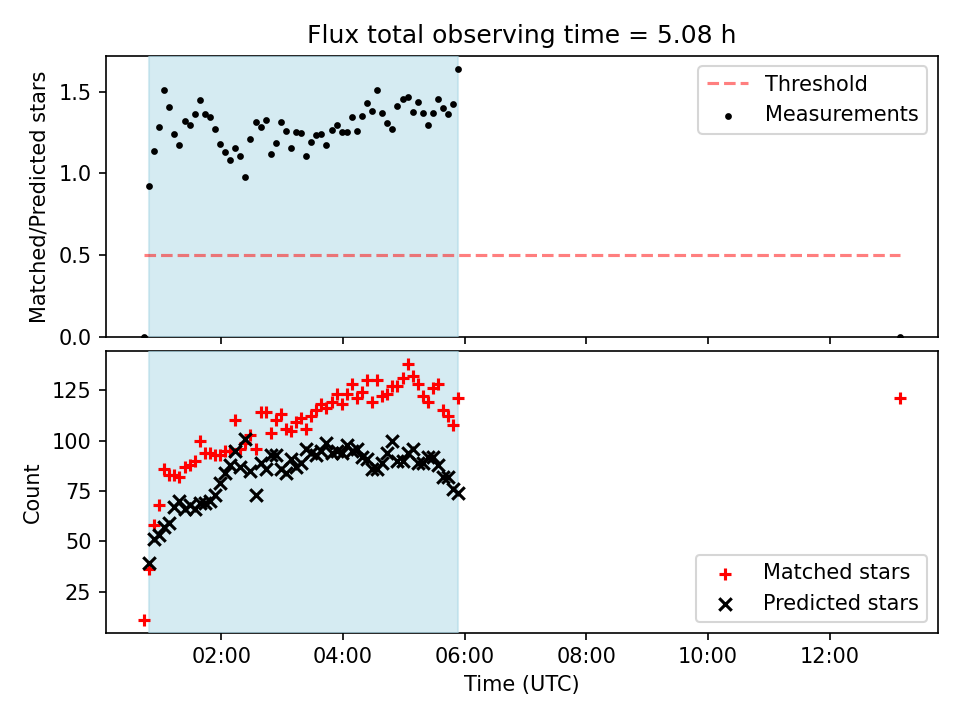 Flux total observing time = 5.08 h

Matched/Predicted stars

1.5
1.0
0.5
0.0

Threshold
Measurements

Count

125
100
75
50
25

Matched stars
Predicted stars

02:00
04:00
06:00
08:00
10:00
12:00

Time (UTC)